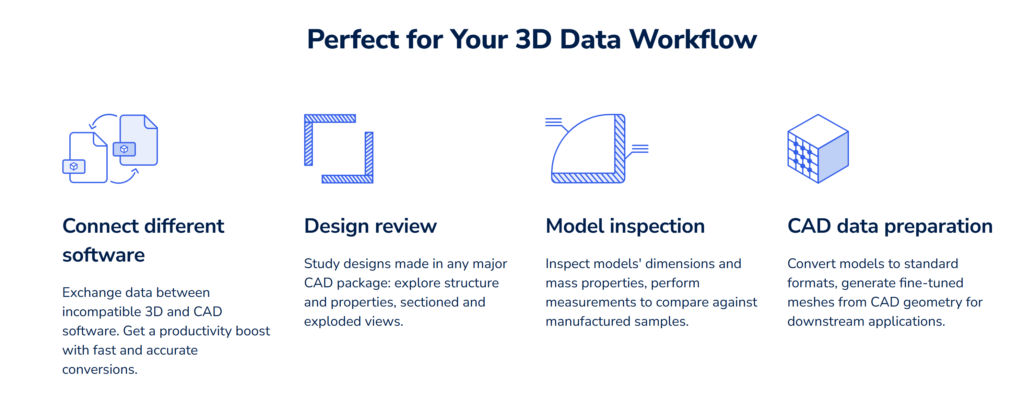 Perfect for Your 3D Data Workflow

Connect different software

Exchange data between incompatible 3D and CAD software. Get a productivity boost with fast and accurate conversions.

Design review

Study designs made in any major CAD package: explore structure and properties, sectioned and exploded views.

Model inspection

Inspect models' dimensions and mass properties, perform measurements to compare against manufactured samples.

CAD data preparation

Convert models to standard formats, generate fine-tuned meshes from CAD geometry for downstream applications.